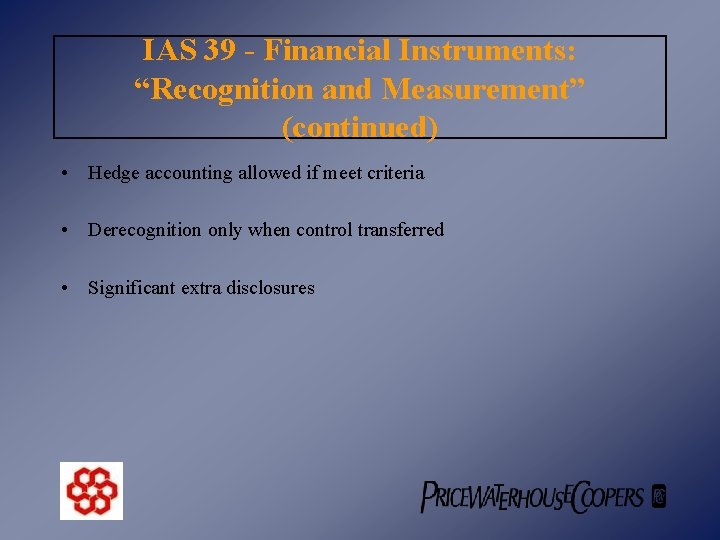 IAS 39 - Financial Instruments: “Recognition and Measurement” (continued)

• Hedge accounting allowed if meet criteria

• Derecognition only when control transferred

• Significant extra disclosures

PRICEWATERHOUSECOOPERS